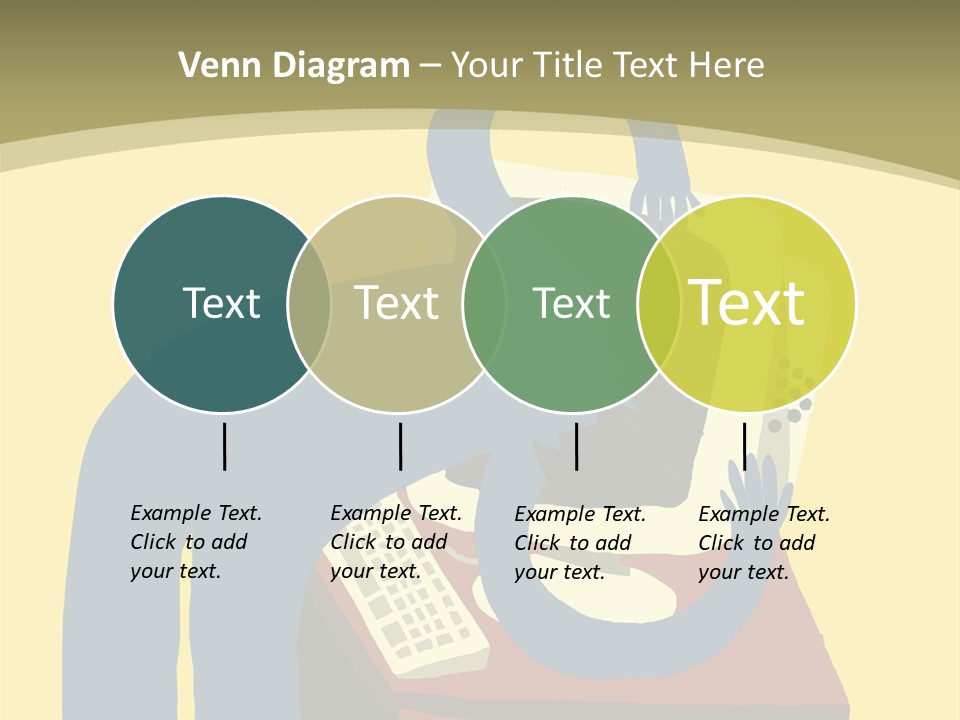 Venn Diagram – Your Title Text Here

Text

Text

Text

Text

Example Text. Click to add your text.

Example Text. Click to add your text.

Example Text. Click to add your text.

Example Text. Click to add your text.